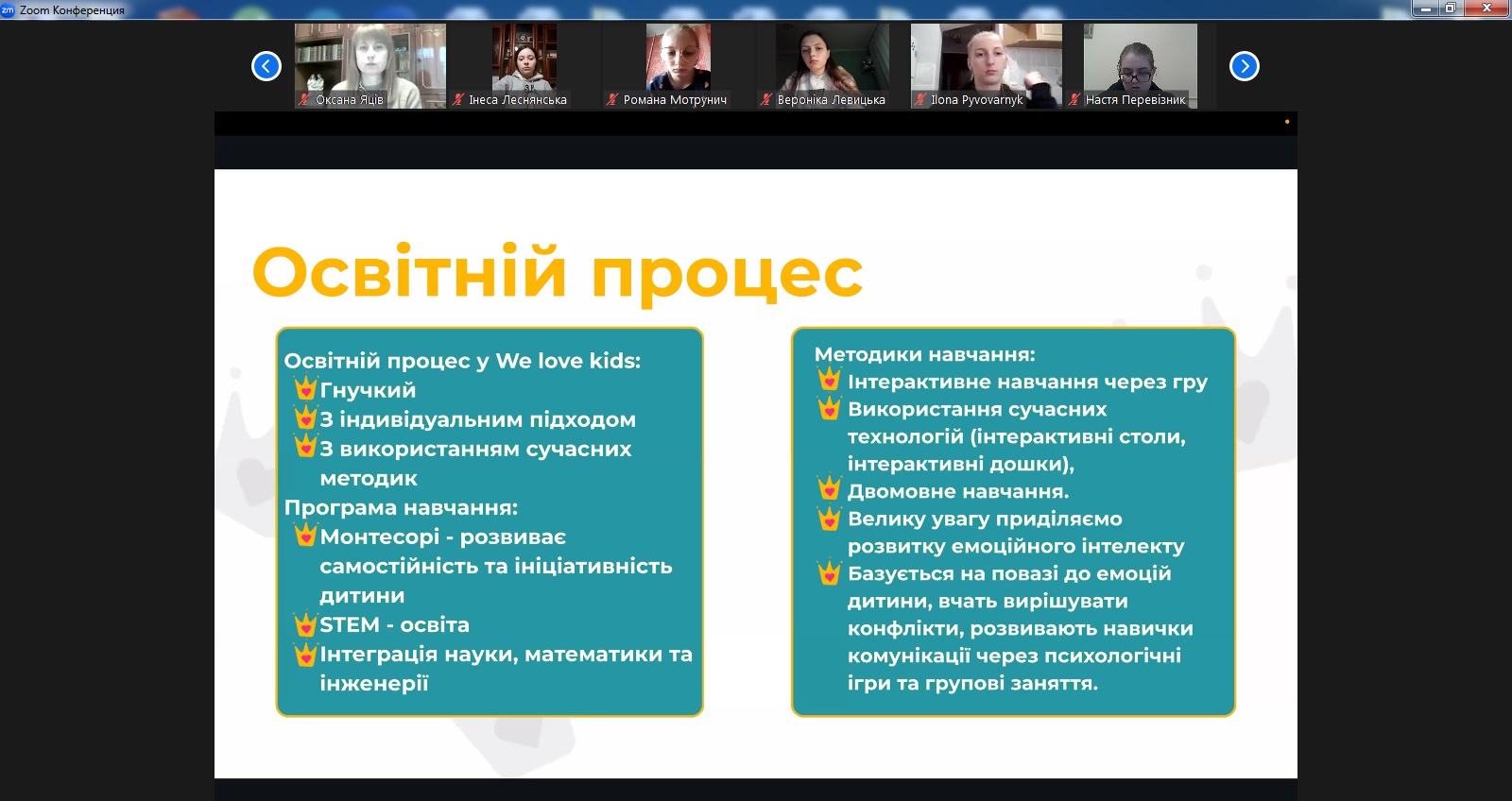 Zoom Конференция

Оксана Яців
Інеса Леснянська
Романа Мотрунич
Вероніка Левицька
Ilona Pyvovarnyk
Настя Перевізник

Освітній процес

Освітній процес у We love kids:
Гнучкий
З індивідуальним підходом
З використанням сучасних методик
Програма навчання:
Монтесорі - розвиває самостійність та ініціативність дитини
STEM - освіта
Інтеграція науки, математики та інженерії

Методики навчання:
Інтерактивне навчання через гру
Використання сучасних технологій (інтерактивні столи, інтерактивні дошки),
Двомовне навчання.
Велику увагу приділяємо розвитку емоційного інтелекту
Базується на повазі до емоцій дитини, вчать вирішувати конфлікти, розвивають навички комунікації через психологічні ігри та групові заняття.